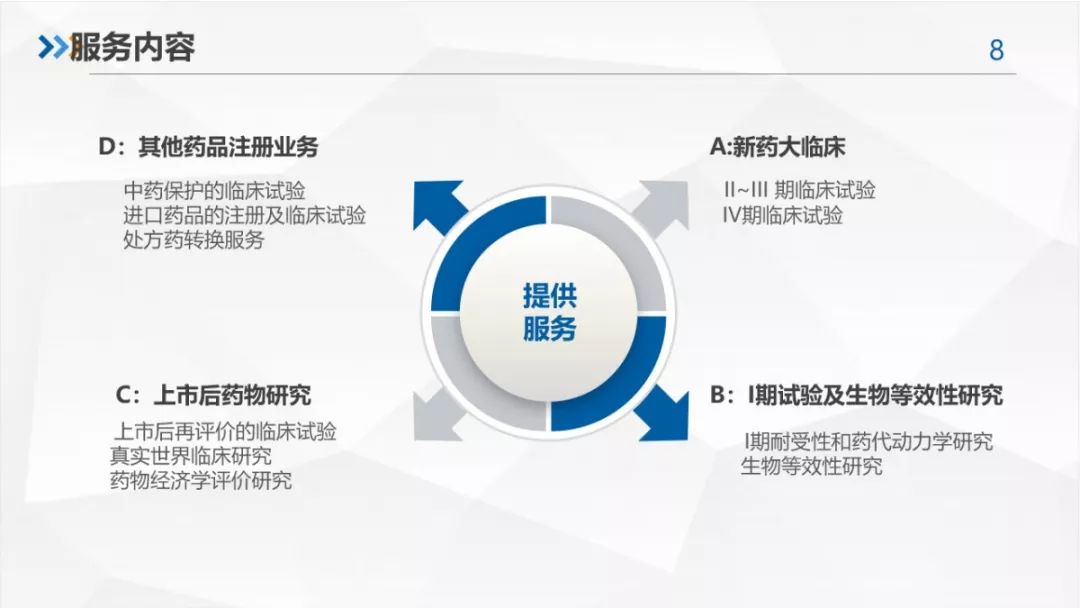 服务内容

8

D：其他药品注册业务

中药保护的临床试验
进口药品的注册及临床试验
处方药转换服务

A:新药大临床

II~III 期临床试验
IV期临床试验

提供
服务

C：上市后药物研究

上市后再评价的临床试验
真实世界临床研究
药物经济学评价研究

B：I期试验及生物等效性研究

I期耐受性和药代动力学研究
生物等效性研究